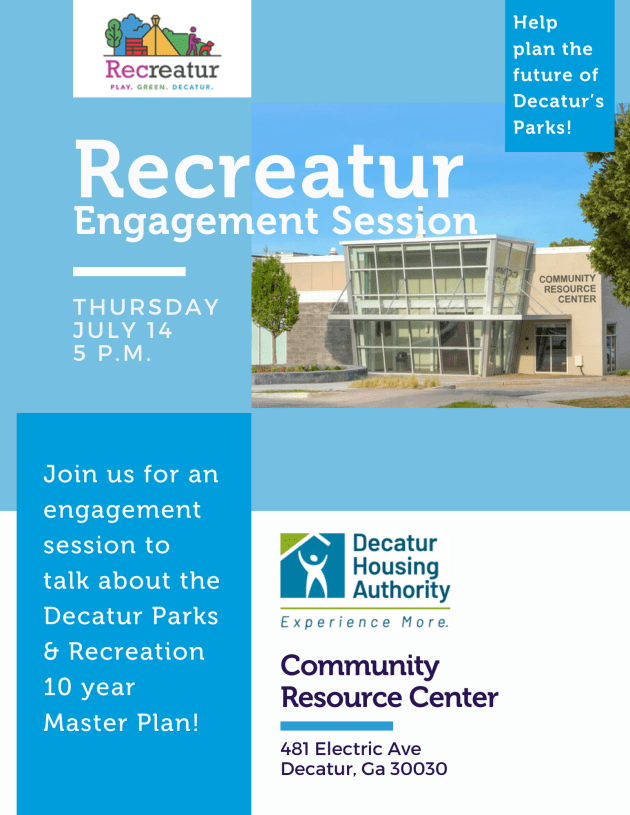 Recreatur
PLAY. GREEN. DECATUR.

Help plan the future of Decatur's Parks!

Recreatur
Engagement Session

THURSDAY
JULY 14
5 P.M.

COMMUNITY RESOURCE CENTER

Join us for an engagement session to talk about the Decatur Parks & Recreation 10 year Master Plan!

Decatur Housing Authority
Experience More.

Community Resource Center

481 Electric Ave
Decatur, Ga 30030